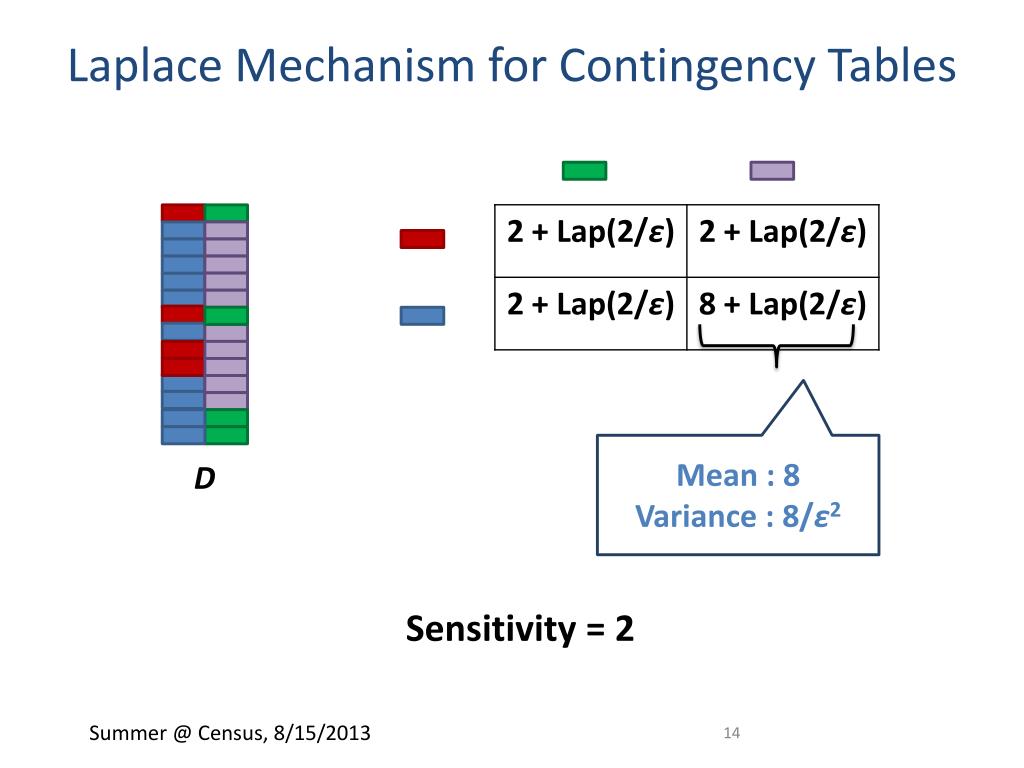 Laplace Mechanism for Contingency Tables

| 2 + Lap(2/$\varepsilon$) | 2 + Lap(2/$\varepsilon$) |
|---|---|
| 2 + Lap(2/$\varepsilon$) | 8 + Lap(2/$\varepsilon$) |

D

Mean : 8
Variance : 8/$\varepsilon^2$

Sensitivity = 2

Summer @ Census, 8/15/2013

14